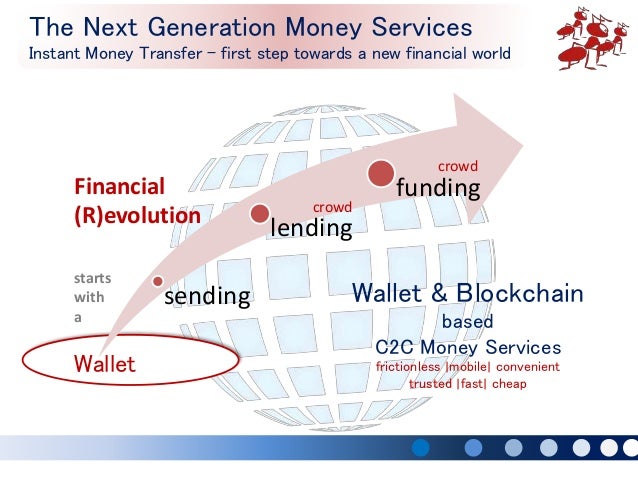 The Next Generation Money Services
Instant Money Transfer – first step towards a new financial world

Financial (R)evolution

starts with a

Wallet

sending

crowd
lending

crowd
funding

Wallet & Blockchain
based
C2C Money Services
frictionless |mobile| convenient
trusted |fast| cheap